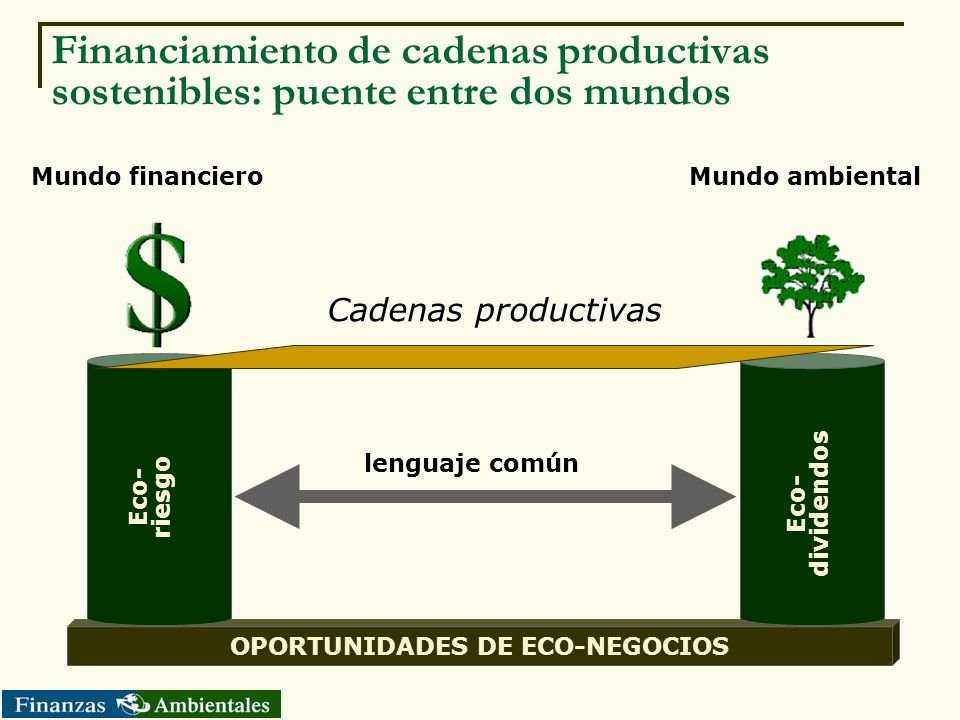 Financiamiento de cadenas productivas sostenibles: puente entre dos mundos

Mundo financiero

Mundo ambiental

$

Cadenas productivas

Eco-riesgo

lenguaje común

Eco-dividendos

OPORTUNIDADES DE ECO-NEGOCIOS

Finanzas Ambientales